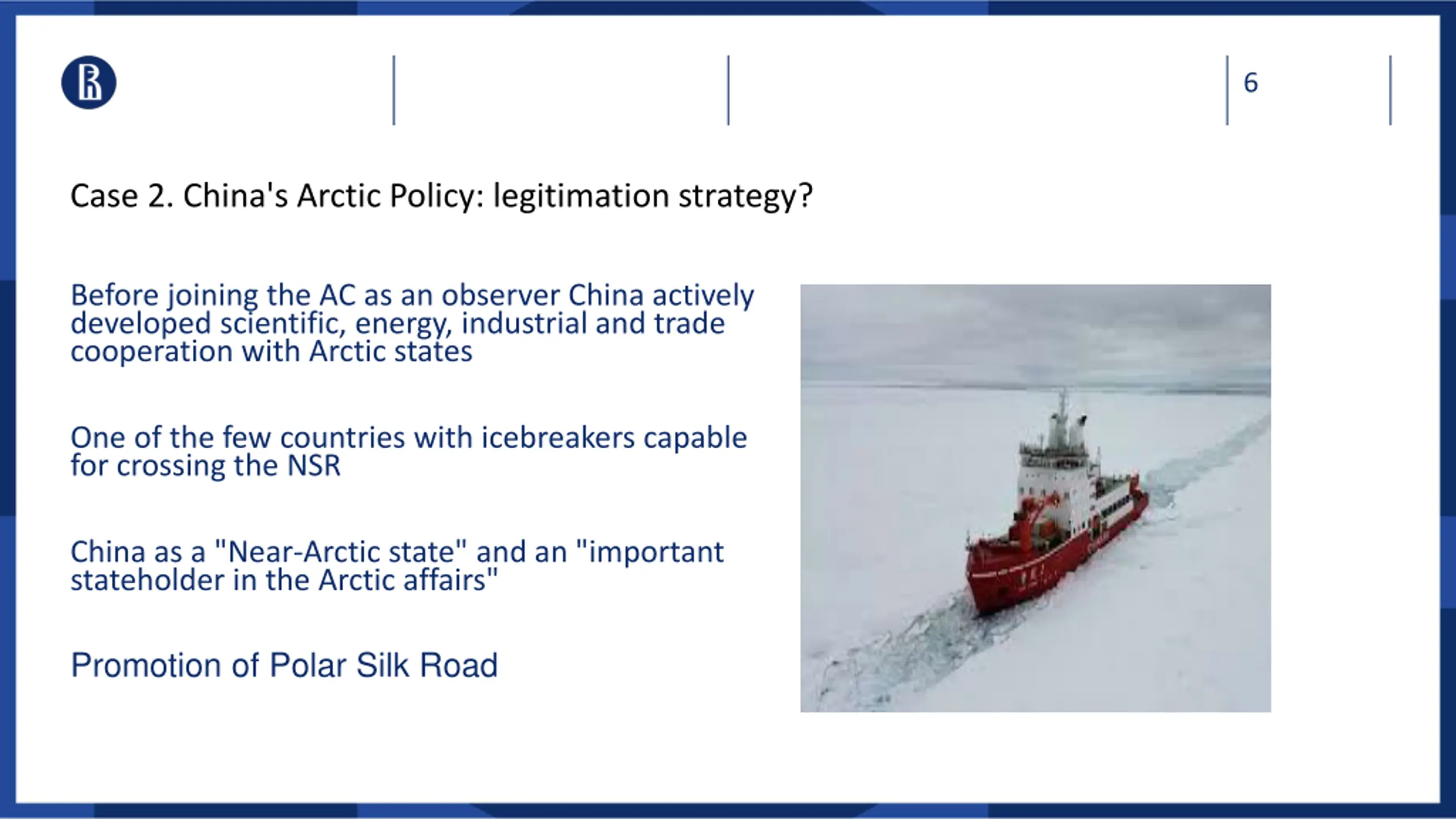 6

Case 2. China's Arctic Policy: legitimation strategy?

Before joining the AC as an observer China actively developed scientific, energy, industrial and trade cooperation with Arctic states

One of the few countries with icebreakers capable for crossing the NSR

China as a "Near-Arctic state" and an "important stateholder in the Arctic affairs"

Promotion of Polar Silk Road